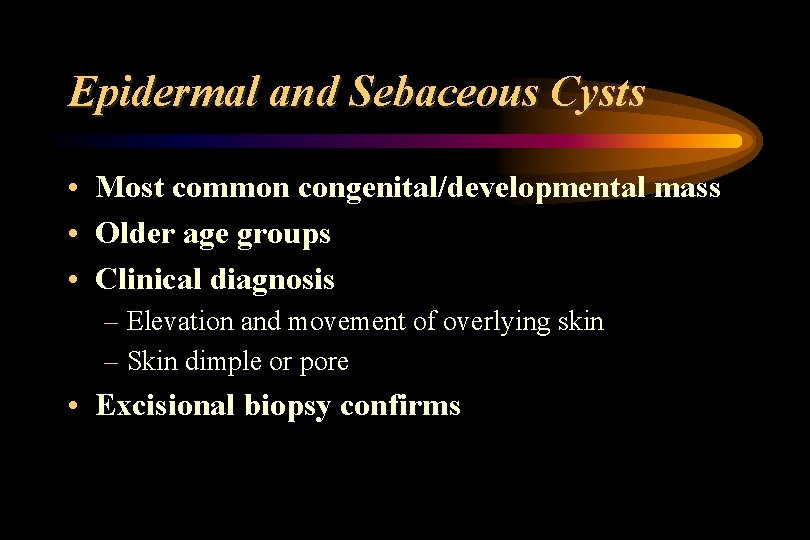 Epidermal and Sebaceous Cysts

• Most common congenital/developmental mass
• Older age groups
• Clinical diagnosis
– Elevation and movement of overlying skin
– Skin dimple or pore
• Excisional biopsy confirms